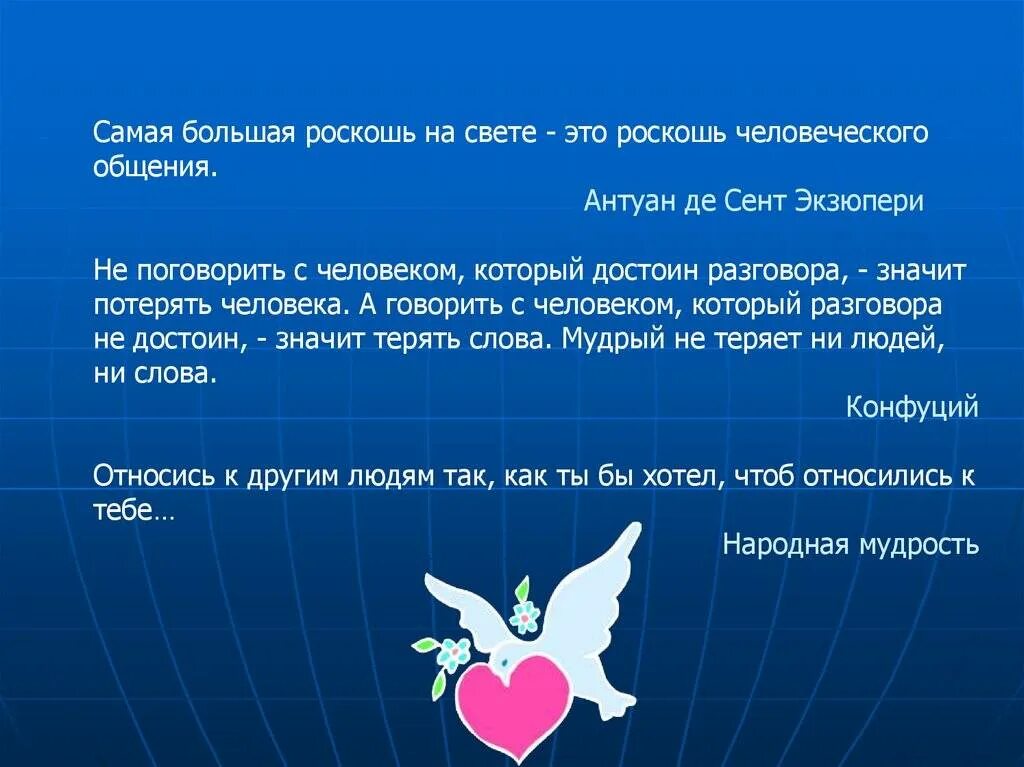 Самая большая роскошь на свете - это роскошь человеческого общения.

Антуан де Сент Экзюпери

Не поговорить с человеком, который достоин разговора, - значит потерять человека. А говорить с человеком, который разговора не достоин, - значит терять слова. Мудрый не теряет ни людей, ни слова.

Конфуций

Относись к другим людям так, как ты бы хотел, чтоб относились к тебе…

Народная мудрость